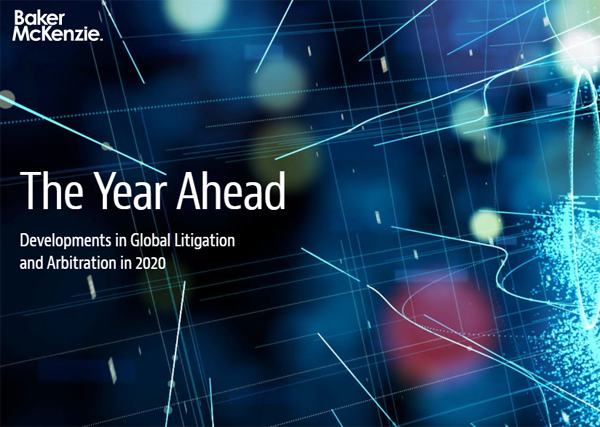 Baker McKenzie.

The Year Ahead

Developments in Global Litigation and Arbitration in 2020